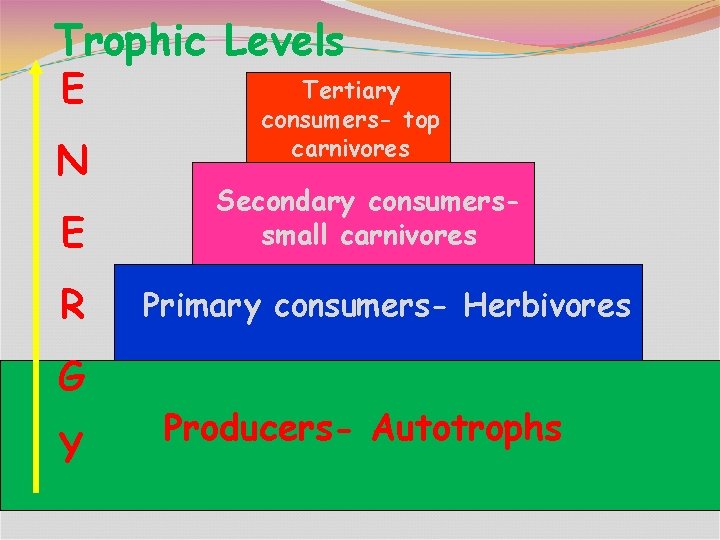 Trophic Levels

E
N
E
R
G
Y

Tertiary consumers- top carnivores

Secondary consumers- small carnivores

Primary consumers- Herbivores

Producers- Autotrophs